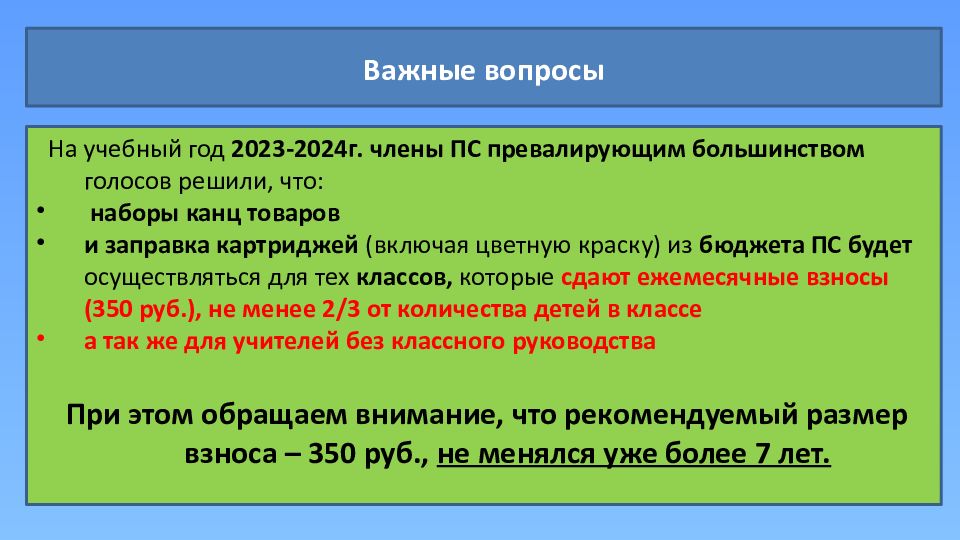 Важные вопросы

На учебный год 2023-2024г. члены ПС превалирующим большинством голосов решили, что:

• наборы канц товаров
• и заправка картриджей (включая цветную краску) из бюджета ПС будет осуществляться для тех классов, которые сдают ежемесячные взносы (350 руб.), не менее 2/3 от количества детей в классе
• а так же для учителей без классного руководства

При этом обращаем внимание, что рекомендуемый размер взноса – 350 руб., не менялся уже более 7 лет.